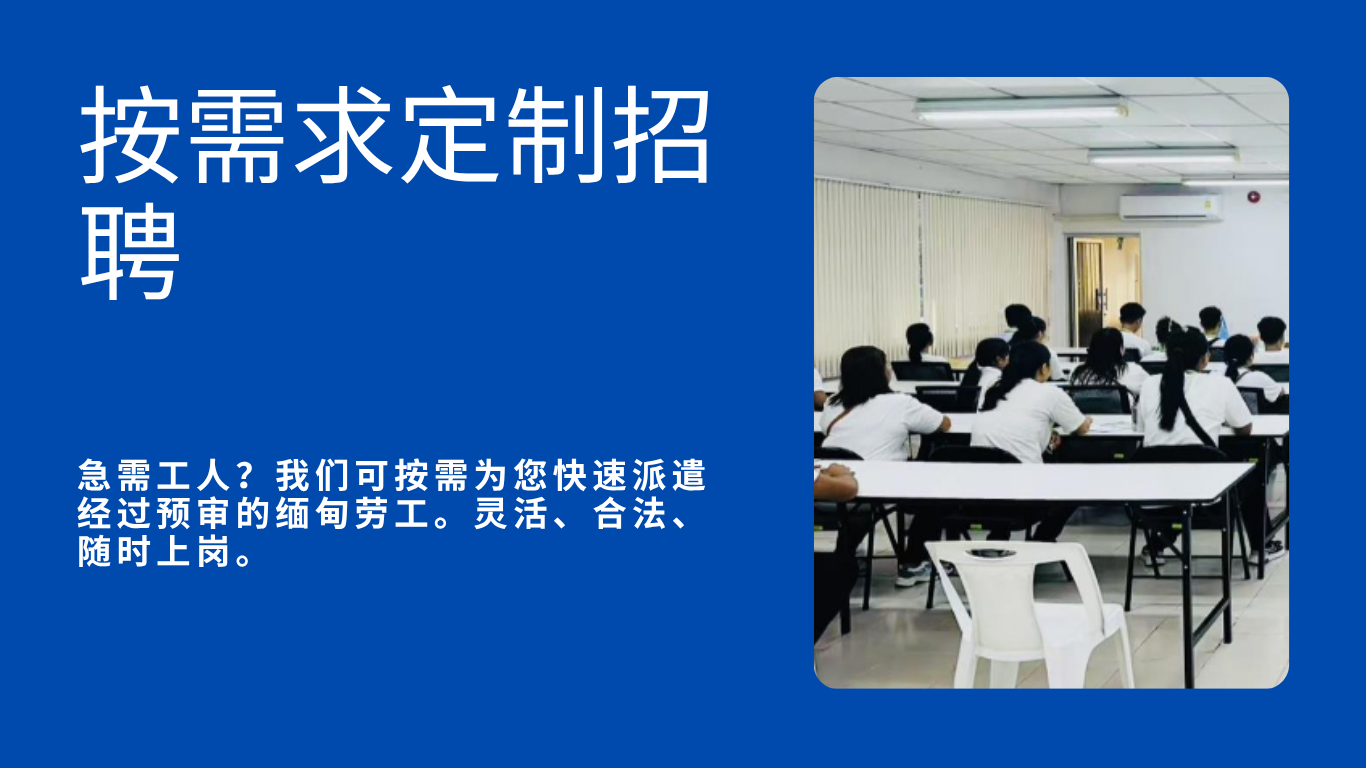 按需求定制招聘

急需工人？我们可按需为您快速派遣经过预审的缅甸劳工。灵活、合法、随时上岗。